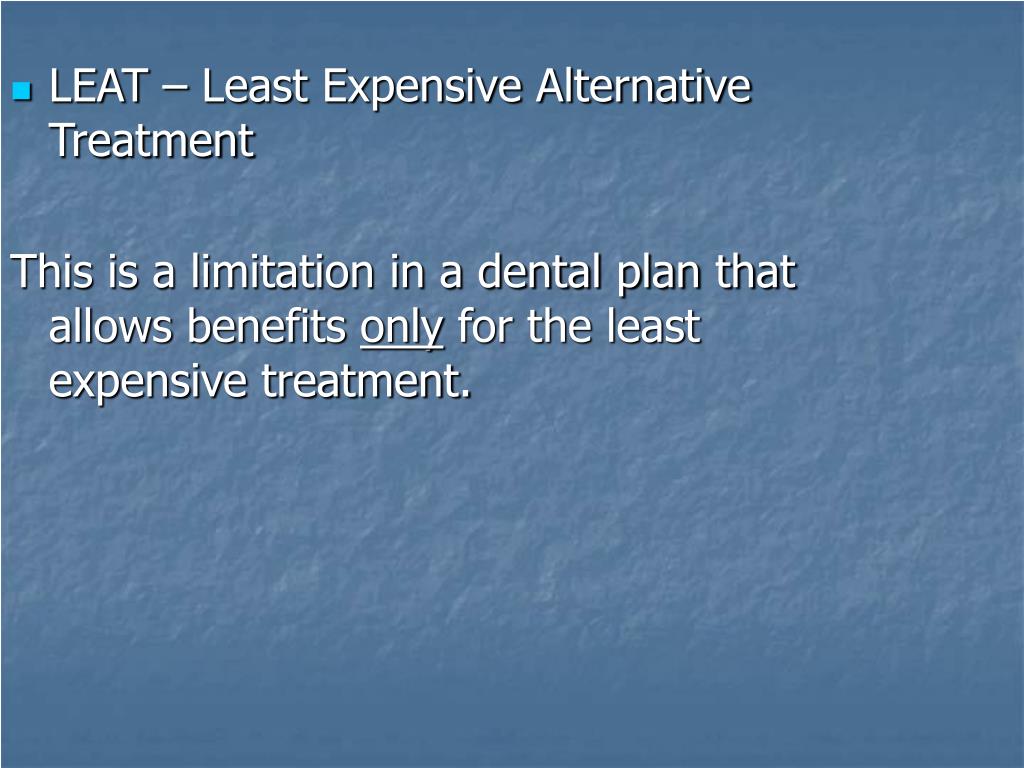 LEAT – Least Expensive Alternative Treatment

This is a limitation in a dental plan that allows benefits only for the least expensive treatment.